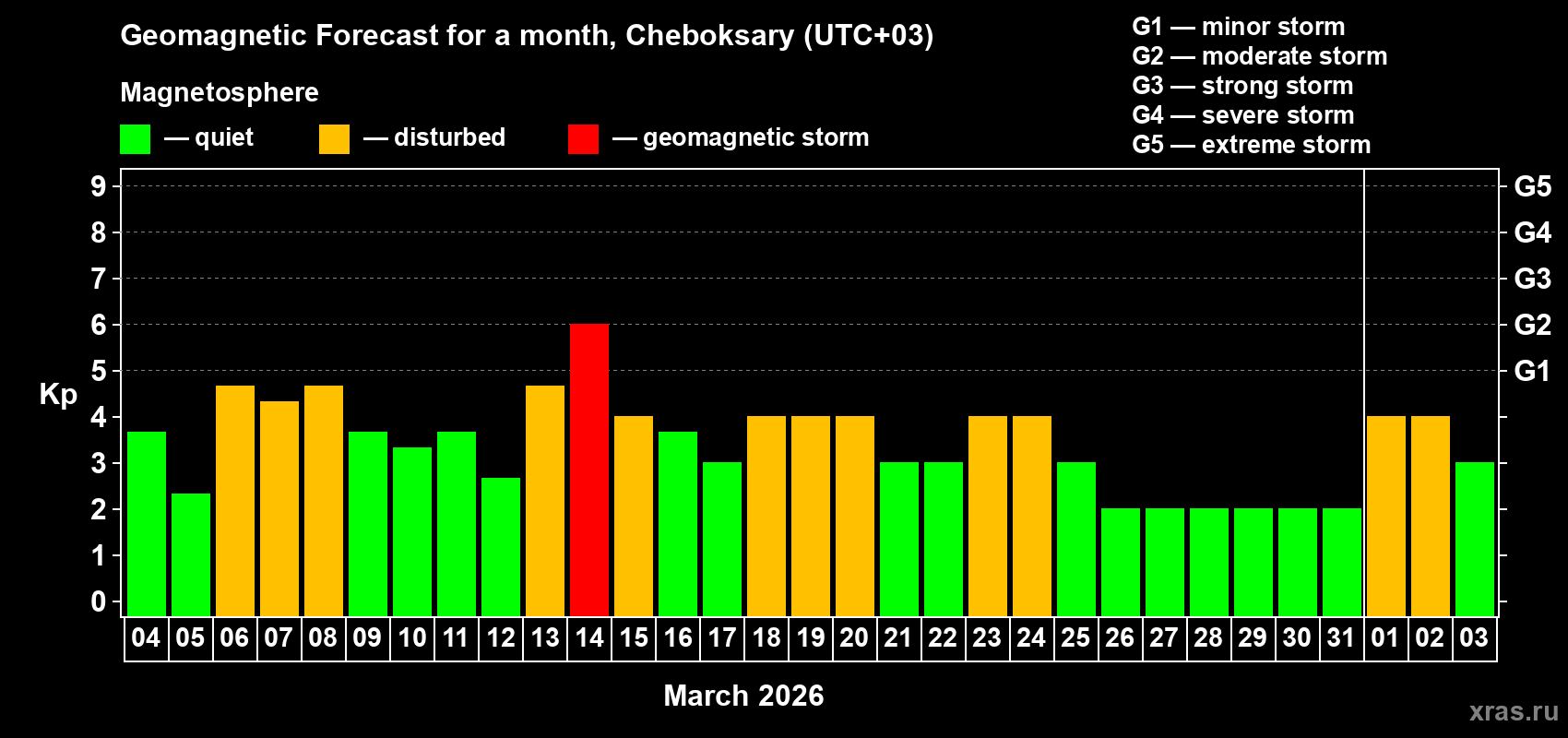 Geomagnetic Forecast for a month, Cheboksary (UTC+03)

Magnetosphere

— quiet — disturbed — geomagnetic storm

G1 — minor storm
G2 — moderate storm
G3 — strong storm
G4 — severe storm
G5 — extreme storm

Kp

9 8 7 6 5 4 3 2 1 0

G5 G4 G3 G2 G1

04 05 06 07 08 09 10 11 12 13 14 15 16 17 18 19 20 21 22 23 24 25 26 27 28 29 30 31 01 02 03

March 2026

xras.ru